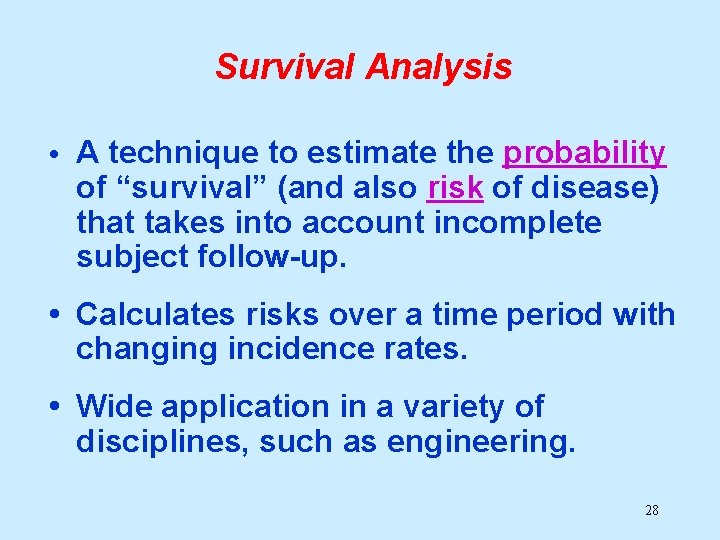 Survival Analysis

• A technique to estimate the probability of “survival” (and also risk of disease) that takes into account incomplete subject follow-up.

• Calculates risks over a time period with changing incidence rates.

• Wide application in a variety of disciplines, such as engineering.

28